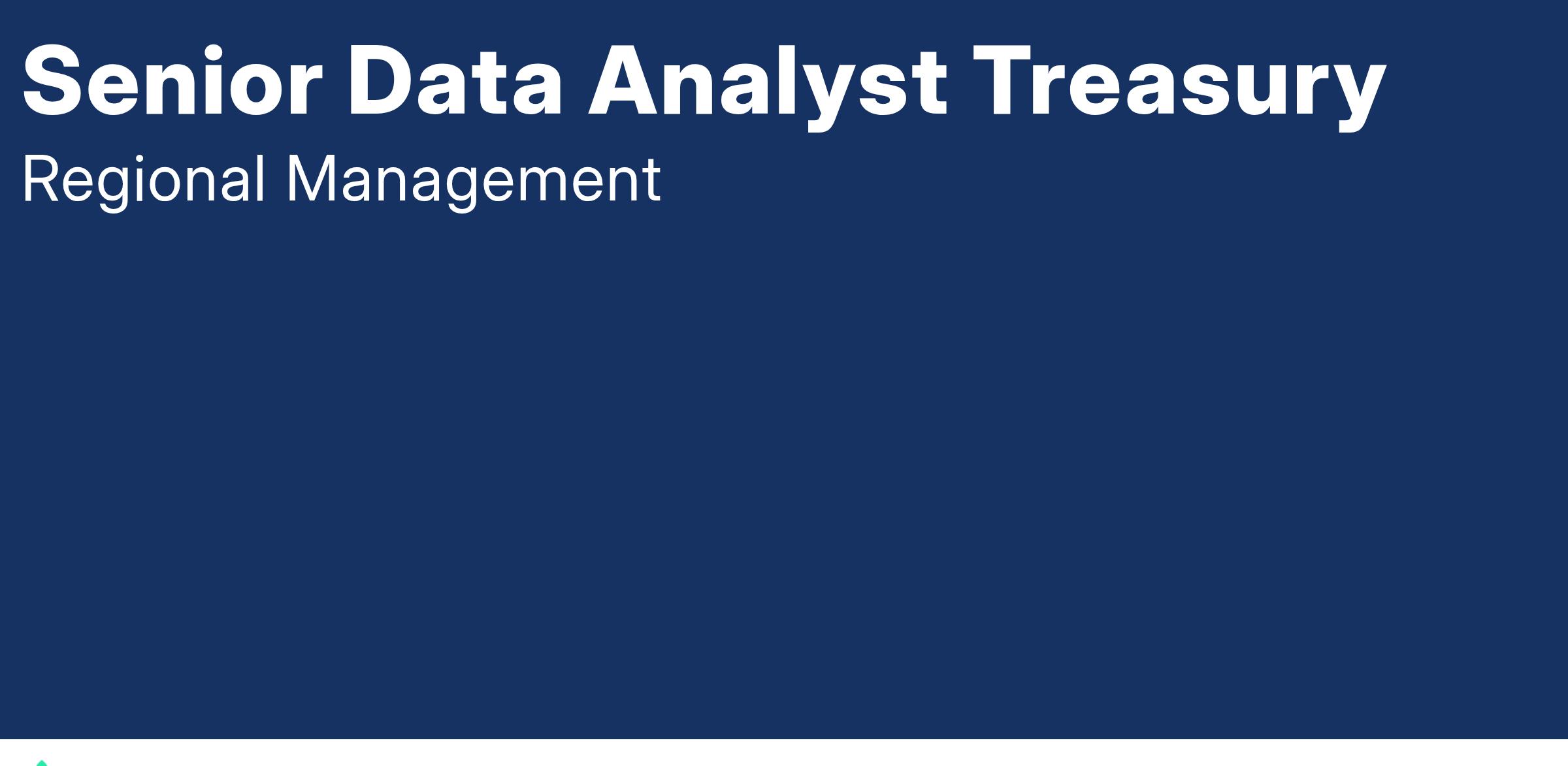 Senior Data Analyst Treasury

Regional Management